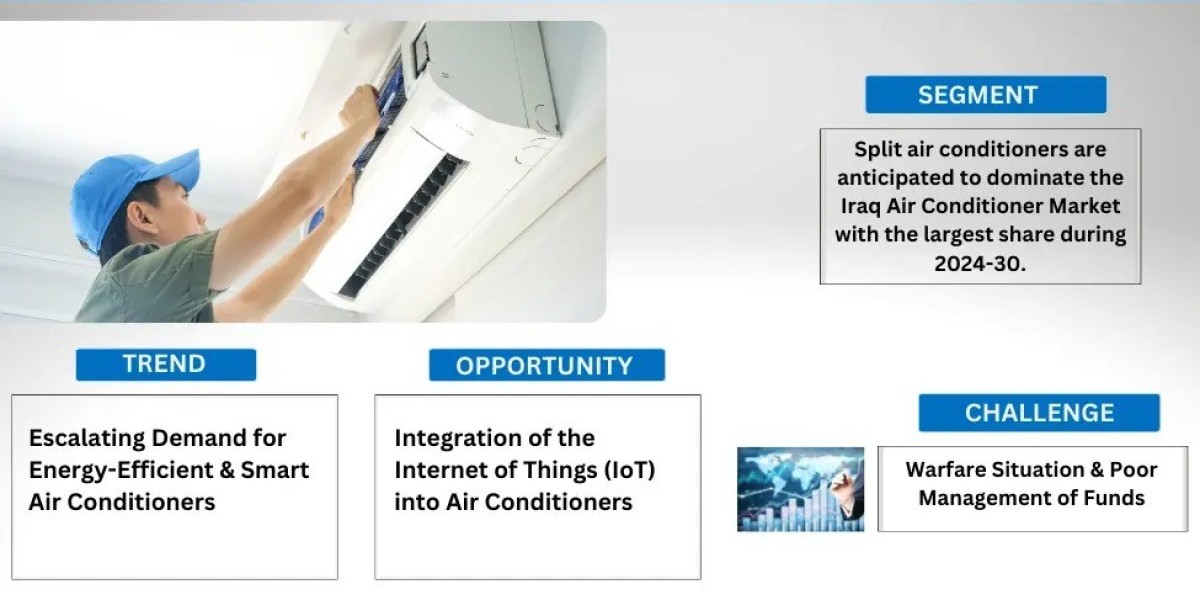 SEGMENT

Split air conditioners are anticipated to dominate the Iraq Air Conditioner Market with the largest share during 2024-30.

TREND

Escalating Demand for Energy-Efficient & Smart Air Conditioners

OPPORTUNITY

Integration of the Internet of Things (IoT) into Air Conditioners

CHALLENGE

Warfare Situation & Poor Management of Funds